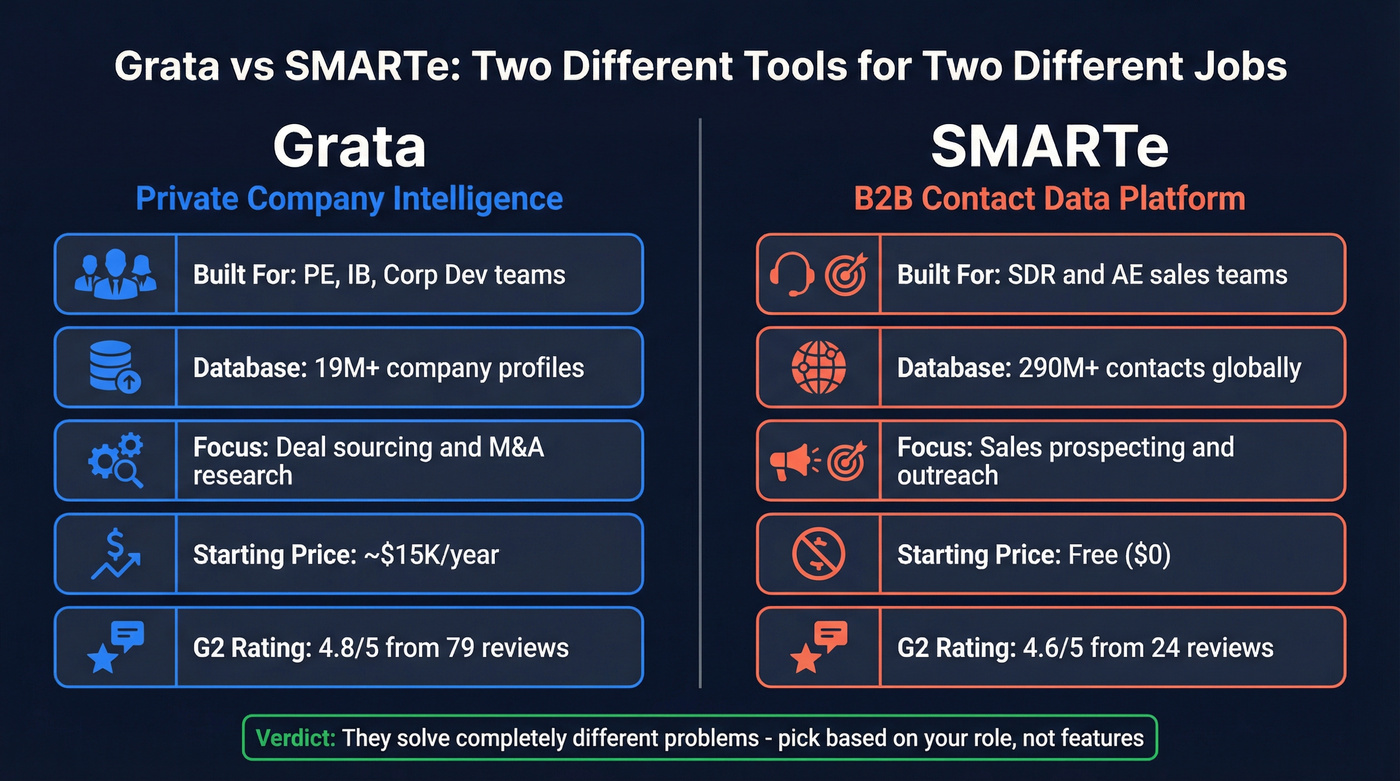 Grata vs SMARTe: Two Different Tools for Two Different Jobs

Grata
Private Company Intelligence

Built For: PE, IB, Corp Dev teams

Database: 19M+ company profiles

Focus: Deal sourcing and M&A research

Starting Price: ~$15K/year

G2 Rating: 4.8/5 from 79 reviews

SMARTe
B2B Contact Data Platform

Built For: SDR and AE sales teams

Database: 290M+ contacts globally

Focus: Sales prospecting and outreach

Starting Price: Free ($0)

G2 Rating: 4.6/5 from 24 reviews

Verdict: They solve completely different problems - pick based on your role, not features